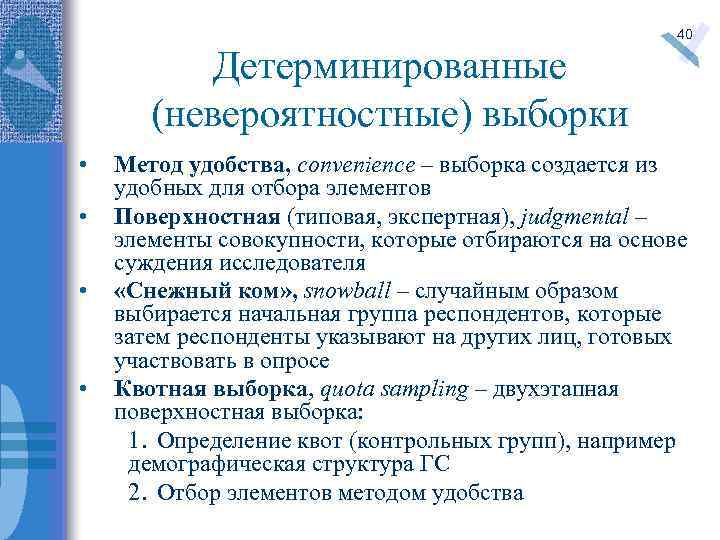 40

Детерминированные (невероятностные) выборки

• Метод удобства, convenience – выборка создается из удобных для отбора элементов
• Поверхностная (типовая, экспертная), judgmental – элементы совокупности, которые отбираются на основе суждения исследователя
• «Снежный ком», snowball – случайным образом выбирается начальная группа респондентов, которые затем респонденты указывают на других лиц, готовых участвовать в опросе
• Квотная выборка, quota sampling – двухэтапная поверхностная выборка:
1. Определение квот (контрольных групп), например демографическая структура ГС
2. Отбор элементов методом удобства